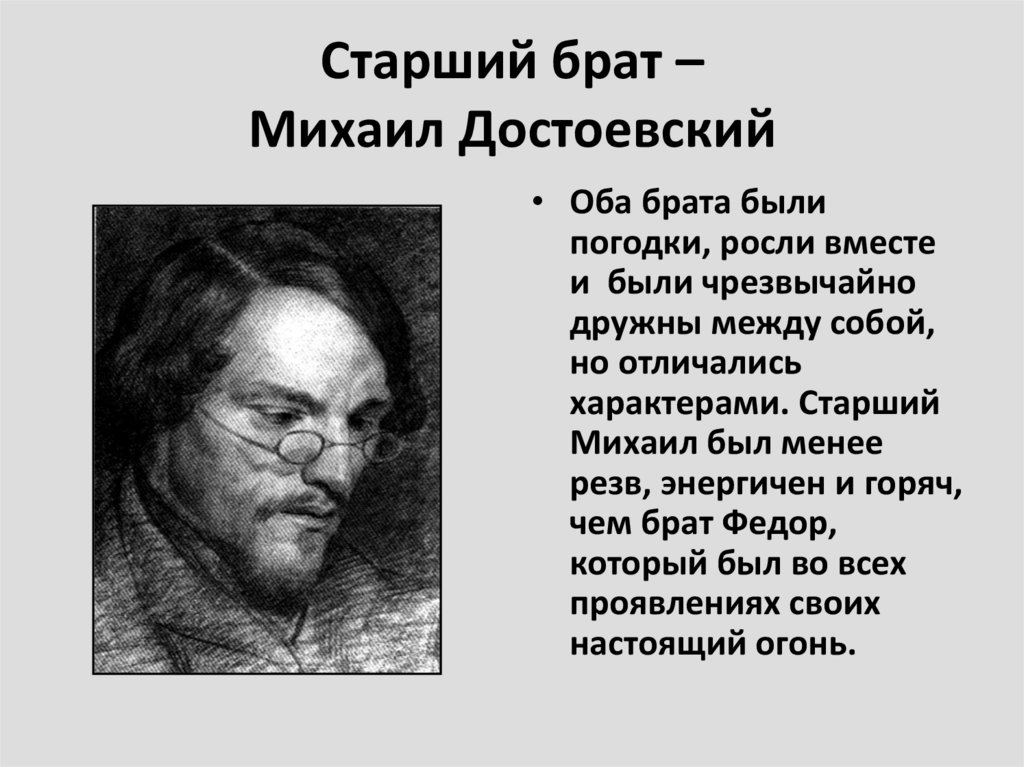 Старший брат –
Михаил Достоевский

• Оба брата были погодки, росли вместе и были чрезвычайно дружны между собой, но отличались характерами. Старший Михаил был менее резв, энергичен и горяч, чем брат Федор, который был во всех проявлениях своих настоящий огонь.